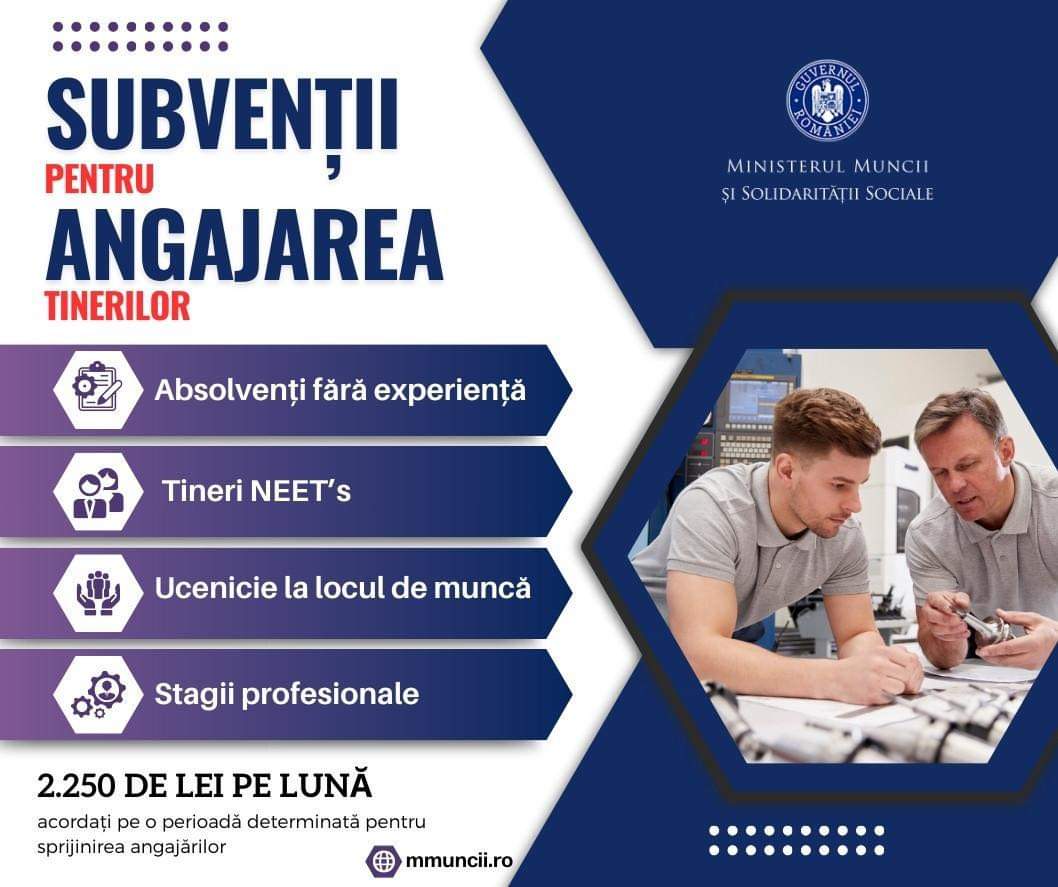 SUBVENȚII
PENTRU
ANGAJAREA
TINERILOR

GUVERNUL ROMÂNIEI

MINISTERUL MUNCII
ȘI SOLIDARITĂȚII SOCIALE

Absolvenți fără experiență

Tineri NEET's

Ucenicie la locul de muncă

Stagii profesionale

2.250 DE LEI PE LUNĂ
acordați pe o perioadă determinată pentru sprijinirea angajărilor

mmuncii.ro